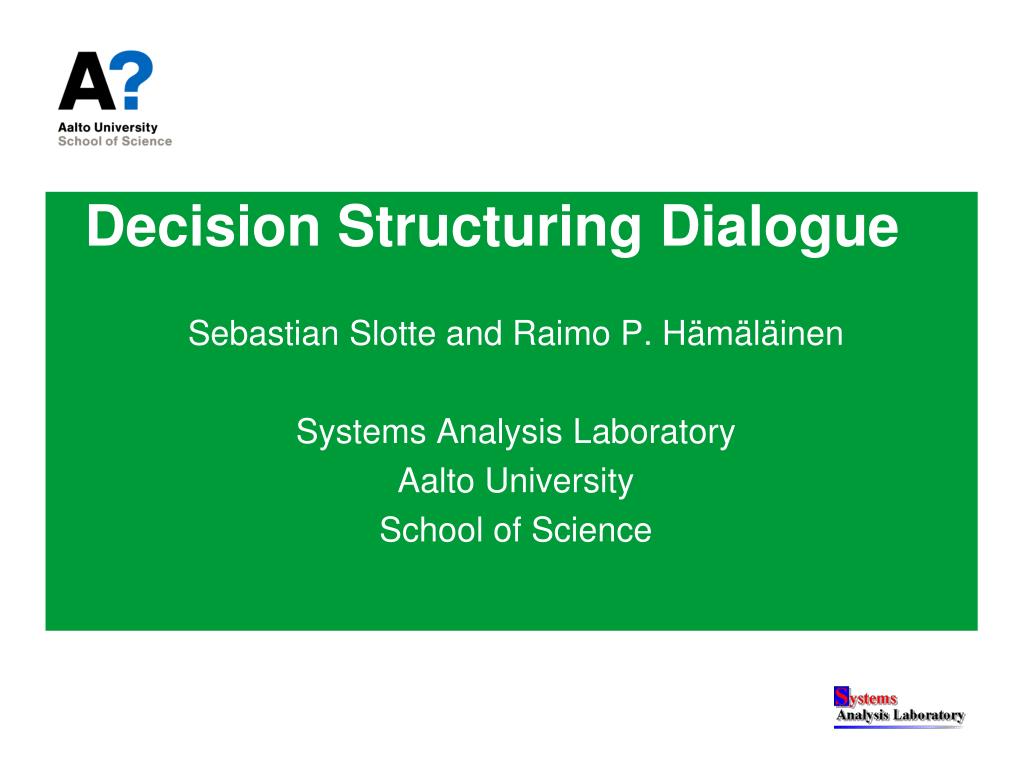 A?
Aalto University
School of Science

Decision Structuring Dialogue

Sebastian Slotte and Raimo P. Hämäläinen

Systems Analysis Laboratory
Aalto University
School of Science

Systems
Analysis Laboratory